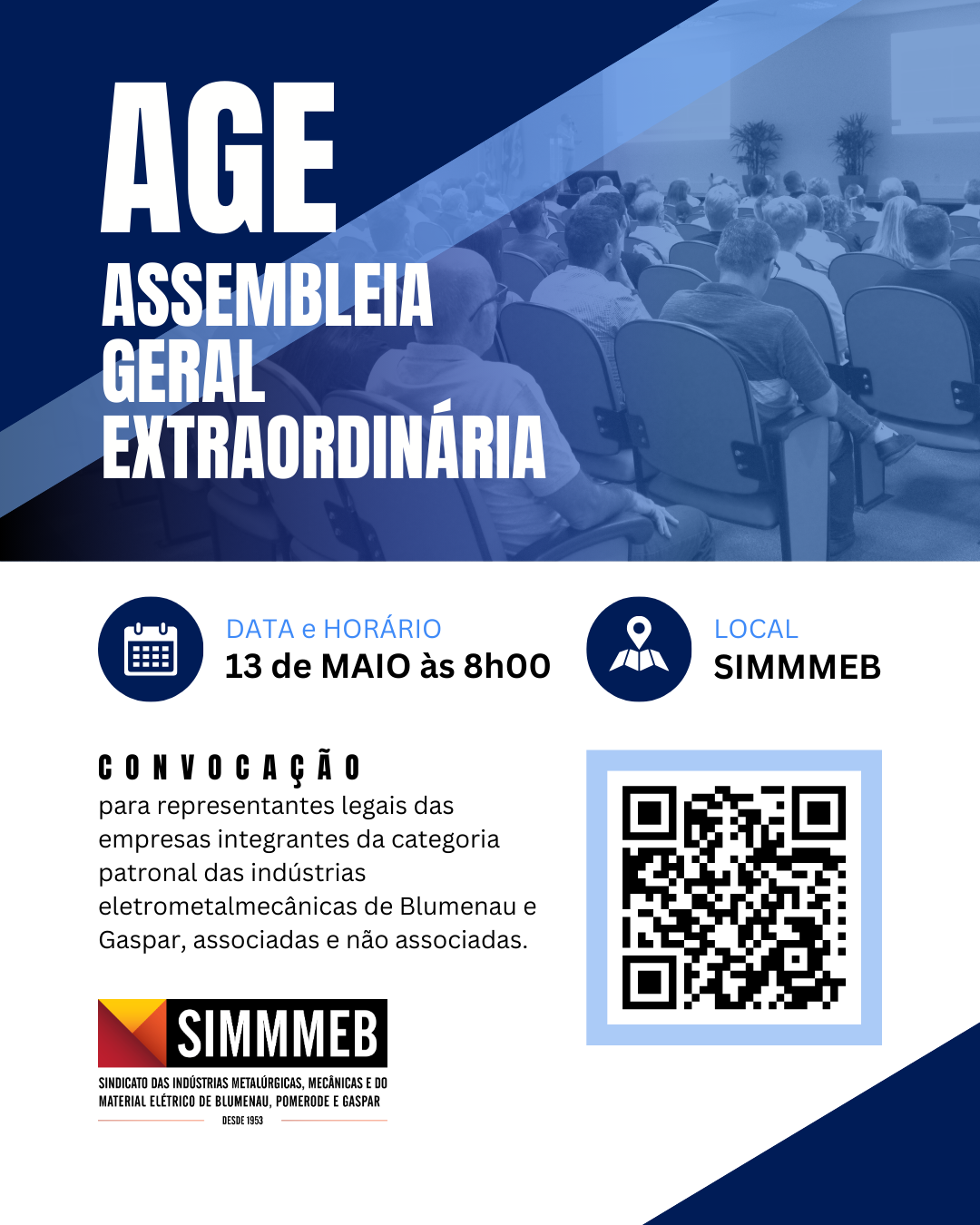 AGE

ASSEMBLEIA GERAL EXTRAORDINÁRIA

DATA e HORÁRIO
13 de MAIO às 8h00

LOCAL
SIMMMEB

CONVOCAÇÃO
para representantes legais das empresas integrantes da categoria patronal das indústrias eletrometalmecânicas de Blumenau e Gaspar, associadas e não associadas.

SIMMMEB
SINDICATO DAS INDÚSTRIAS METALÚRGICAS, MECÂNICAS E DO MATERIAL ELÉTRICO DE BLUMENAU, POMERODE E GASPAR
DESDE 1953